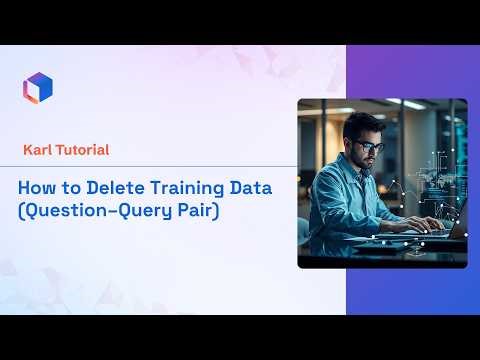 Karl Tutorial

How to Delete Training Data (Question-Query Pair)